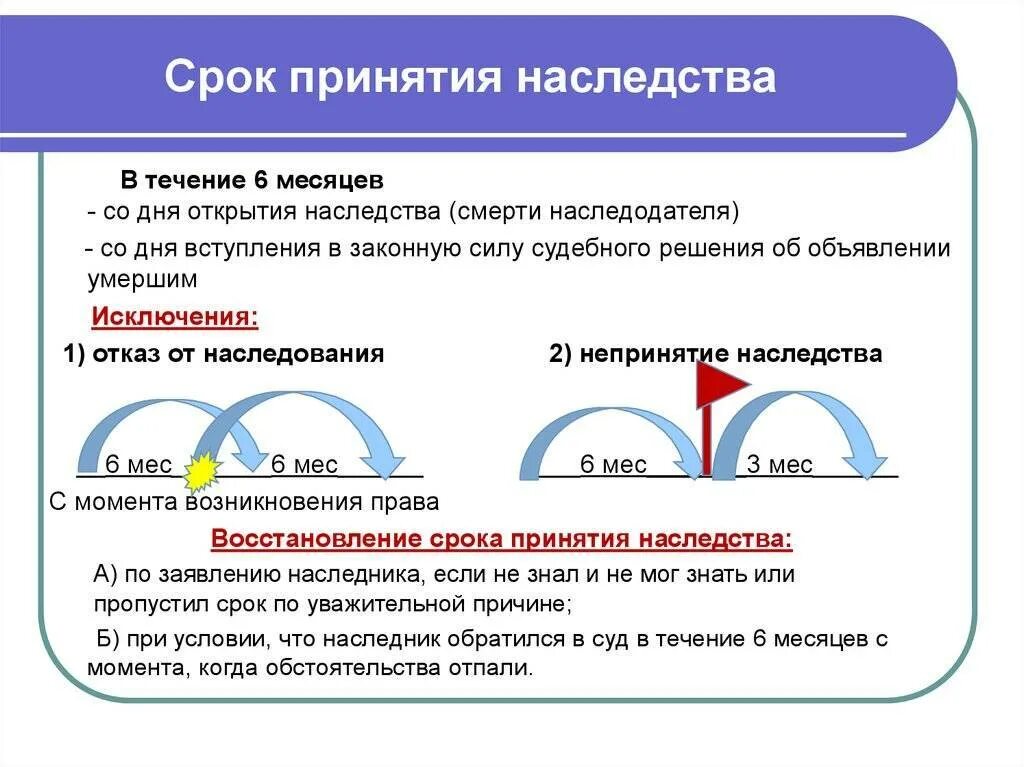 Срок принятия наследства

В течение 6 месяцев
- со дня открытия наследства (смерти наследодателя)
- со дня вступления в законную силу судебного решения об объявлении умершим

Исключения:

1) отказ от наследования

6 мес 6 мес

С момента возникновения права

2) непринятие наследства

6 мес 3 мес

Восстановление срока принятия наследства:

А) по заявлению наследника, если не знал и не мог знать или пропустил срок по уважительной причине;

Б) при условии, что наследник обратился в суд в течение 6 месяцев с момента, когда обстоятельства отпали.